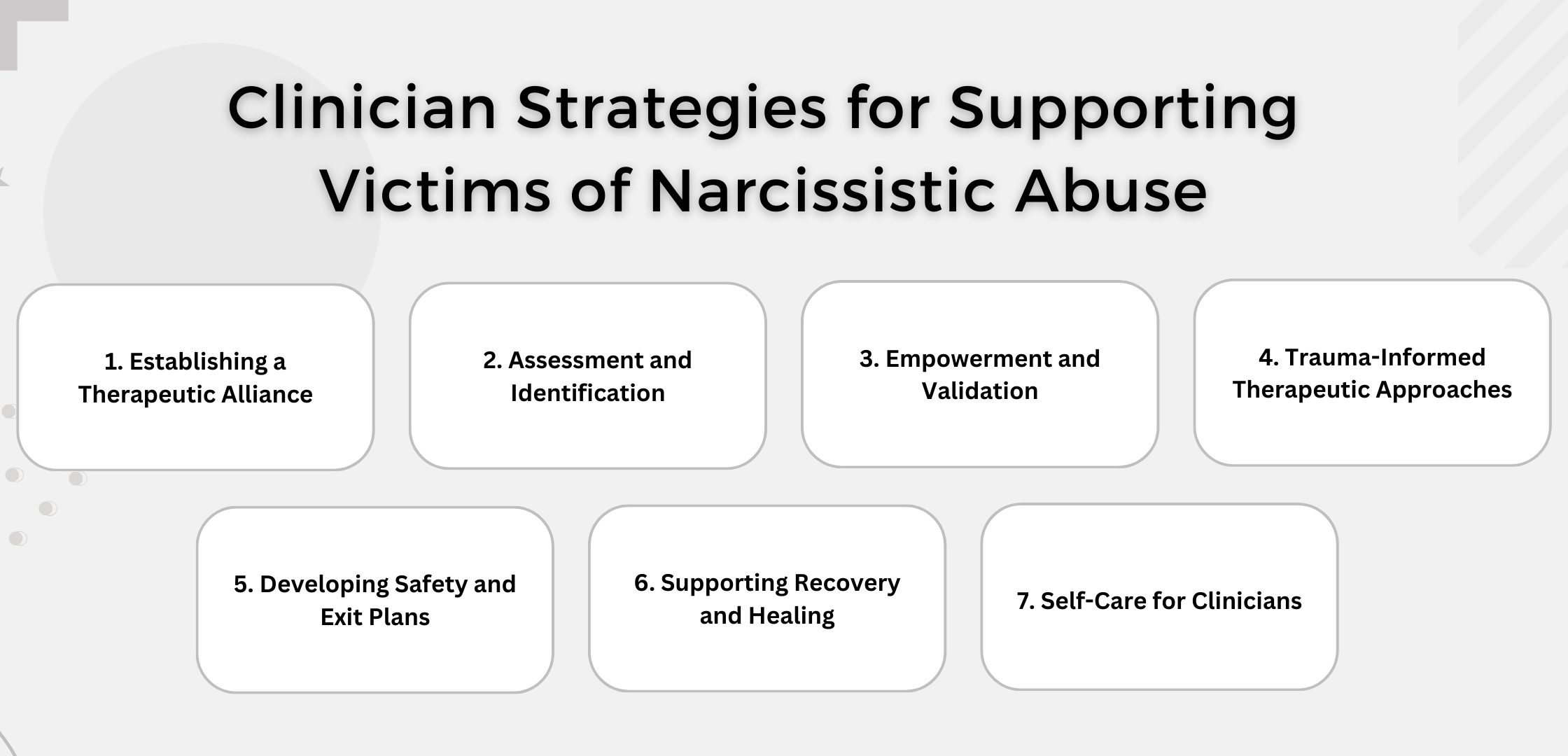 Clinician Strategies for Supporting Victims of Narcissistic Abuse

1. Establishing a Therapeutic Alliance

2. Assessment and Identification

3. Empowerment and Validation

4. Trauma-Informed Therapeutic Approaches

5. Developing Safety and Exit Plans

6. Supporting Recovery and Healing

7. Self-Care for Clinicians